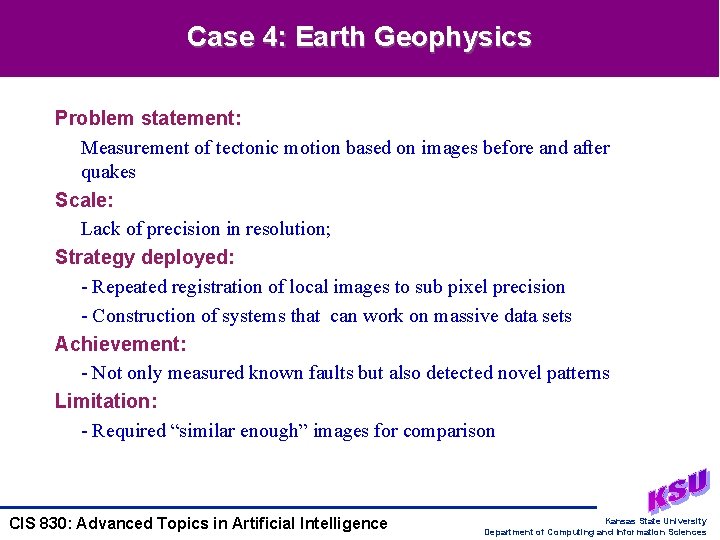 Case 4: Earth Geophysics

Problem statement:

Measurement of tectonic motion based on images before and after quakes

Scale:

Lack of precision in resolution;

Strategy deployed:

- Repeated registration of local images to sub pixel precision

- Construction of systems that can work on massive data sets

Achievement:

- Not only measured known faults but also detected novel patterns

Limitation:

- Required "similar enough" images for comparison

CIS 830: Advanced Topics in Artificial Intelligence

KSU

Kansas State University
Department of Computing and Information Sciences